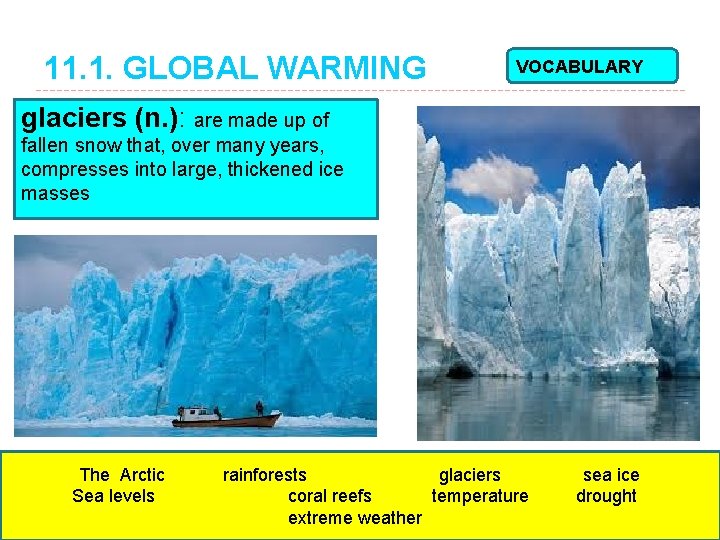 11.1. GLOBAL WARMING

VOCABULARY

glaciers (n.): are made up of fallen snow that, over many years, compresses into large, thickened ice masses

The Arctic rainforests glaciers sea ice
Sea levels coral reefs temperature drought
extreme weather